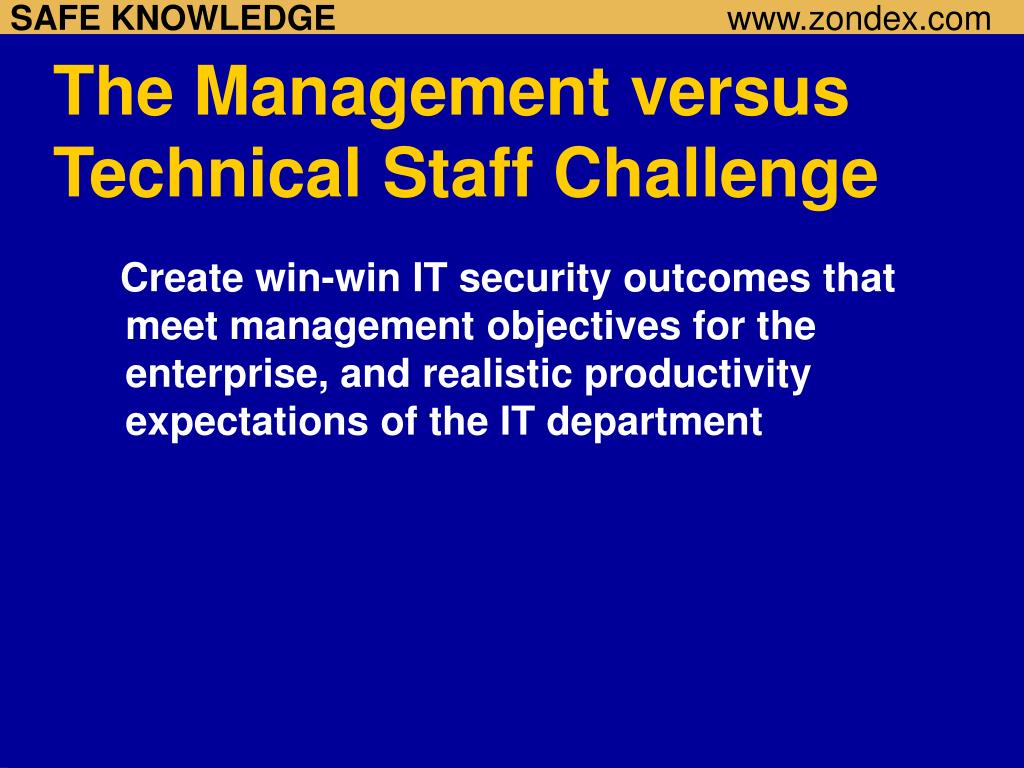 SAFE KNOWLEDGE www.zondex.com

The Management versus Technical Staff Challenge

Create win-win IT security outcomes that meet management objectives for the enterprise, and realistic productivity expectations of the IT department